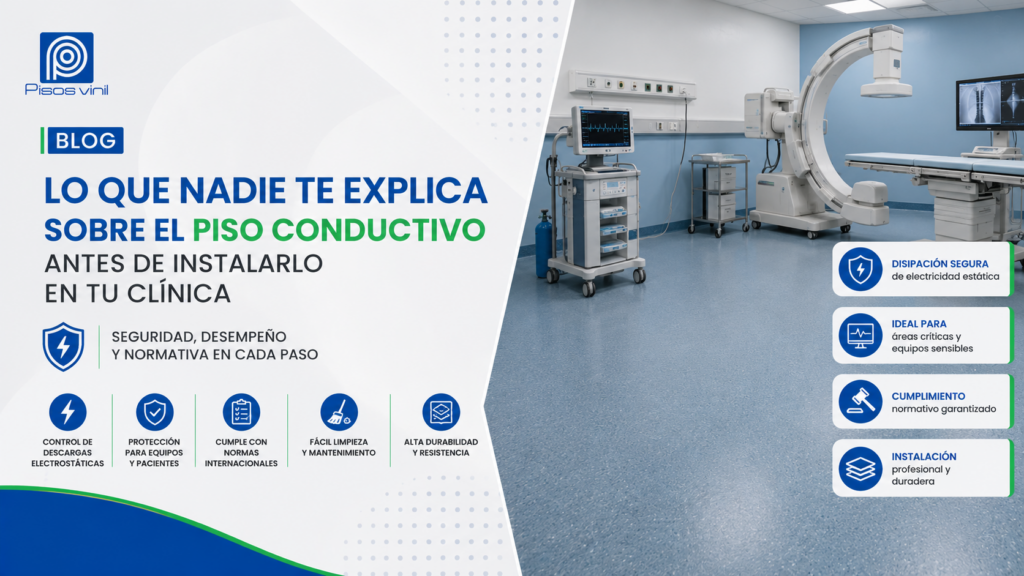 Pisos vinil

BLOG

LO QUE NADIE TE EXPLICA SOBRE EL PISO CONDUCTIVO ANTES DE INSTALARLO EN TU CLÍNICA

SEGURIDAD, DESEMPEÑO Y NORMATIVA EN CADA PASO

CONTROL DE DESCARGAS ELECTROSTÁTICAS

PROTECCIÓN PARA EQUIPOS Y PACIENTES

CUMPLE CON NORMAS INTERNACIONALES

FÁCIL LIMPIEZA Y MANTENIMIENTO

ALTA DURABILIDAD Y RESISTENCIA

DISIPACIÓN SEGURA de electricidad estática

IDEAL PARA áreas críticas y equipos sensibles

CUMPLIMIENTO normativo garantizado

INSTALACIÓN profesional y duradera